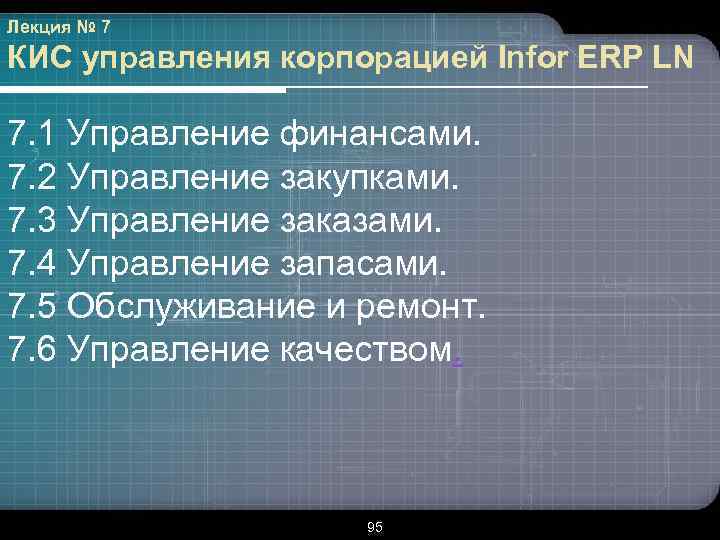 Лекция № 7
КИС управления корпорацией Infor ERP LN

7.1 Управление финансами.
7.2 Управление закупками.
7.3 Управление заказами.
7.4 Управление запасами.
7.5 Обслуживание и ремонт.
7.6 Управление качеством.

95